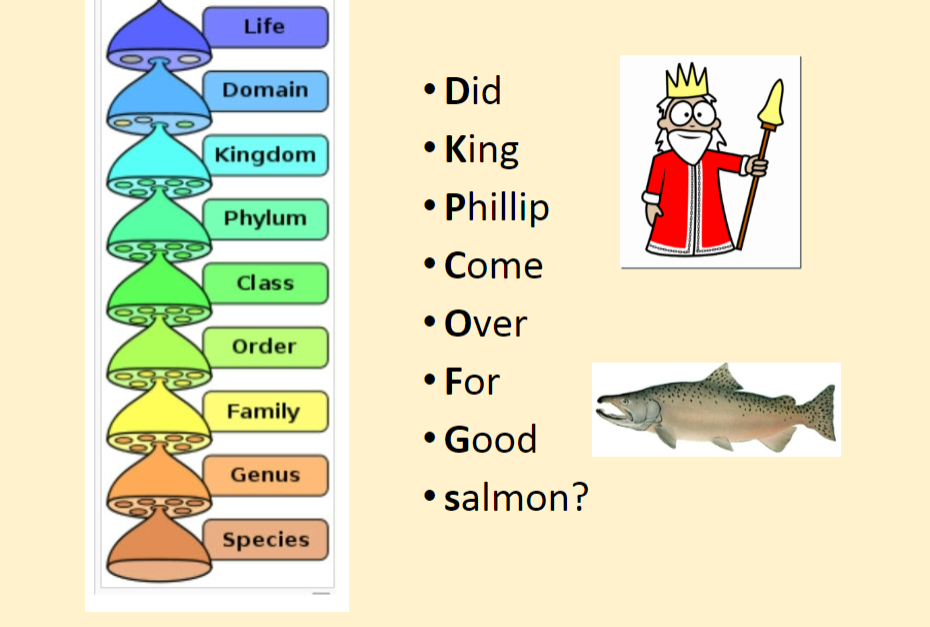 Life
Domain
Kingdom
Phylum
Class
Order
Family
Genus
Species

• Did
• King
• Phillip
• Come
• Over
• For
• Good
• salmon?